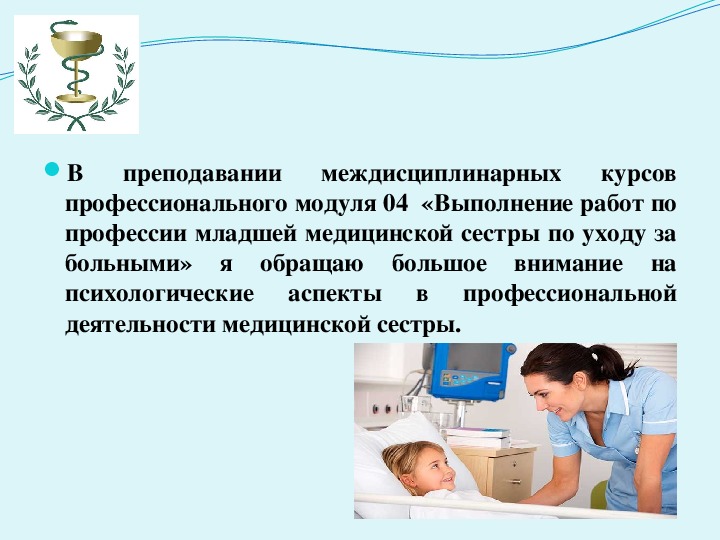 В преподавании междисциплинарных курсов профессионального модуля 04 «Выполнение работ по профессии младшей медицинской сестры по уходу за больными» я обращаю большое внимание на психологические аспекты в профессиональной деятельности медицинской сестры.